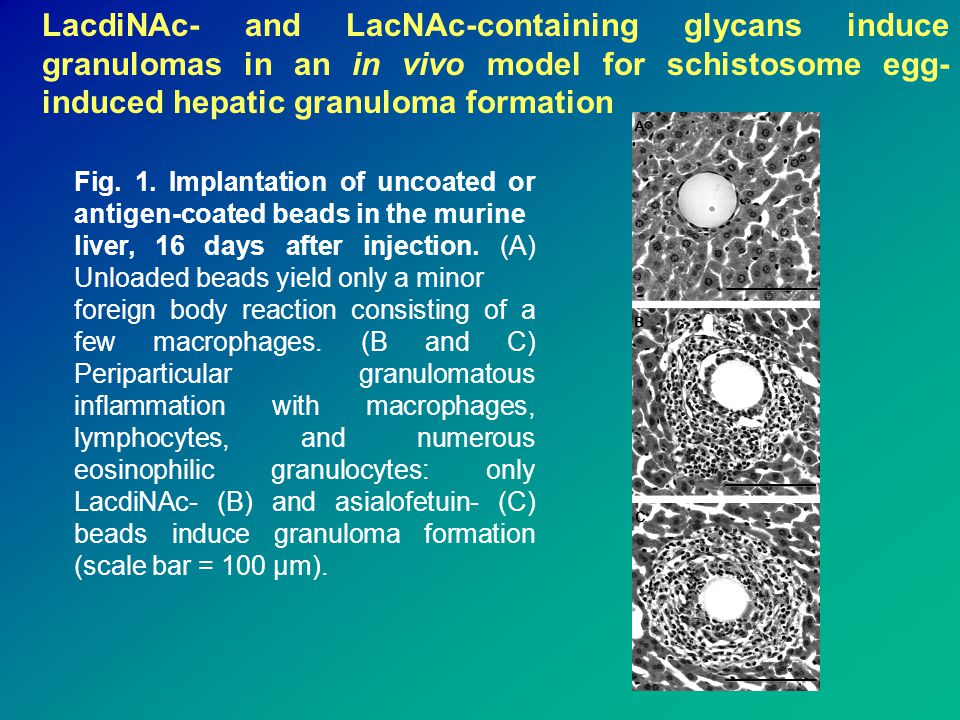 LacdiNAc- and LacNAc-containing glycans induce granulomas in an in vivo model for schistosome egg-induced hepatic granuloma formation

Fig. 1. Implantation of uncoated or antigen-coated beads in the murine liver, 16 days after injection. (A) Unloaded beads yield only a minor foreign body reaction consisting of a few macrophages. (B and C) Periparticular granulomatous inflammation with macrophages, lymphocytes, and numerous eosinophilic granulocytes: only LacdiNAc- (B) and asialofetuin- (C) beads induce granuloma formation (scale bar = 100 μm).

A

B

C